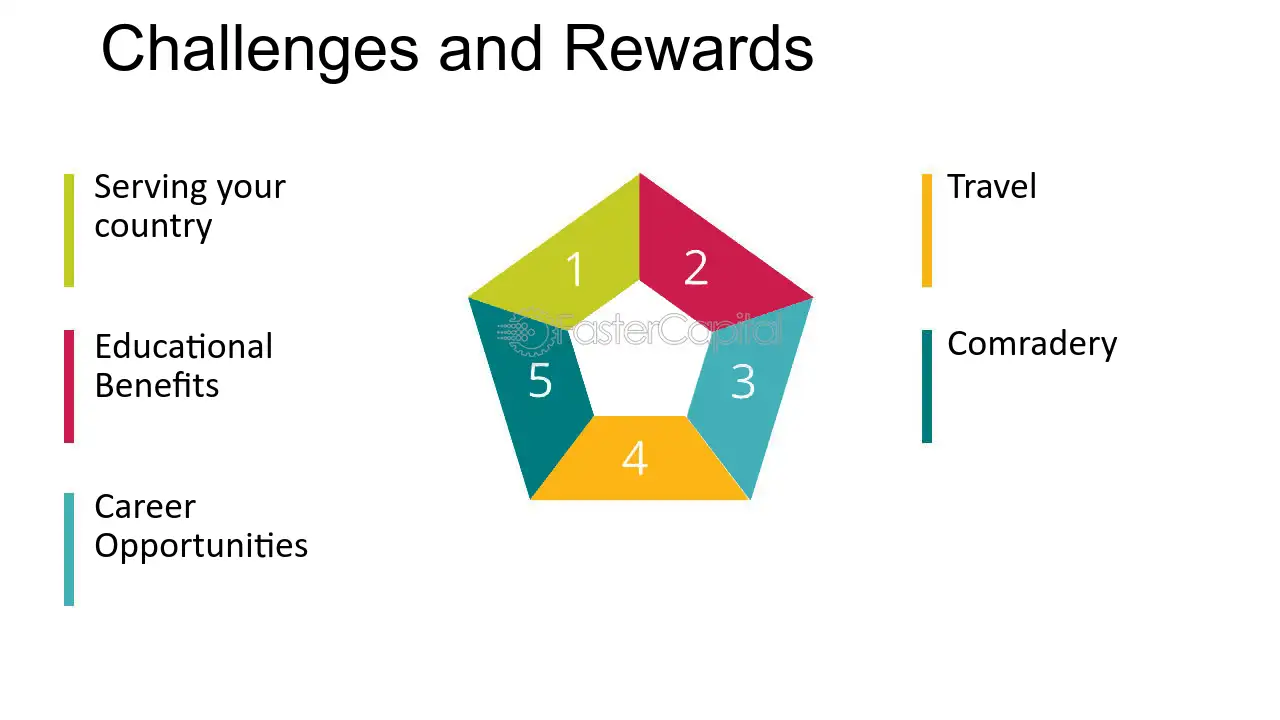 Challenges and Rewards

Serving your country

Educational Benefits

Career Opportunities

1
2
3
4
5

FasterCapital

Travel

Comradery